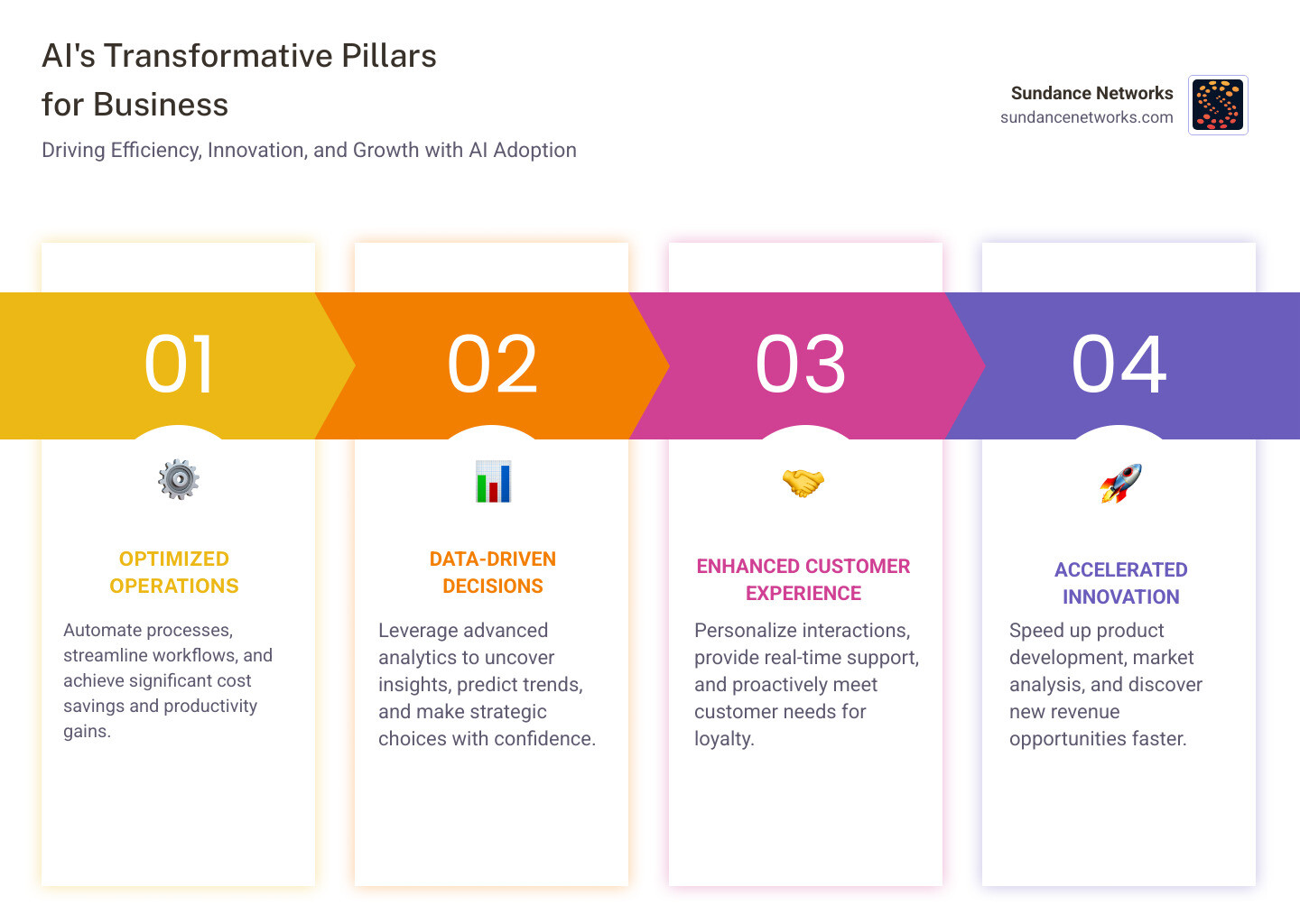 AI's Transformative Pillars for Business

Driving Efficiency, Innovation, and Growth with AI Adoption

Sundance Networks
sundancenetworks.com

01

OPTIMIZED OPERATIONS

Automate processes, streamline workflows, and achieve significant cost savings and productivity gains.

02

DATA-DRIVEN DECISIONS

Leverage advanced analytics to uncover insights, predict trends, and make strategic choices with confidence.

03

ENHANCED CUSTOMER EXPERIENCE

Personalize interactions, provide real-time support, and proactively meet customer needs for loyalty.

04

ACCELERATED INNOVATION

Speed up product development, market analysis, and discover new revenue opportunities faster.